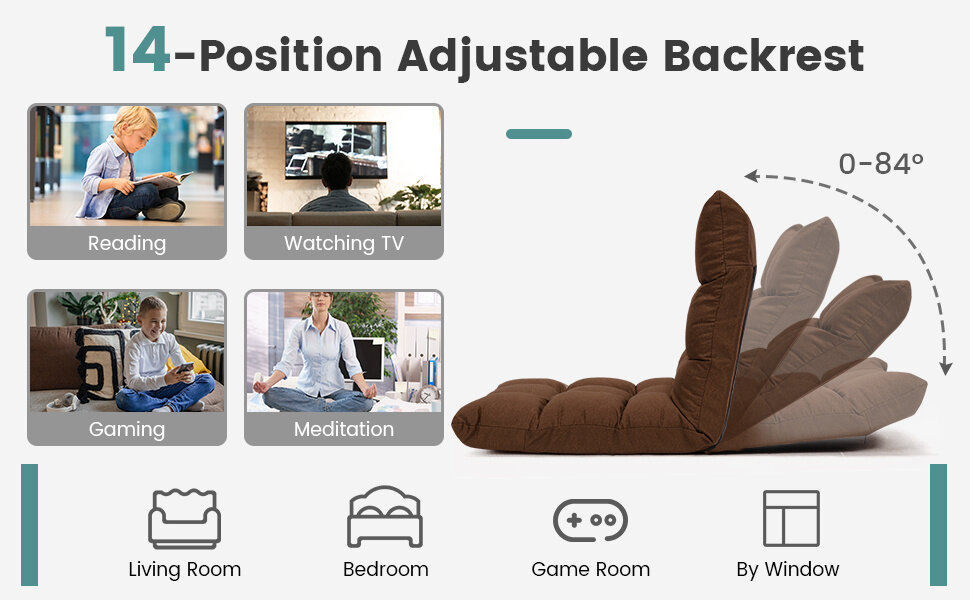 14-Position Adjustable Backrest

Reading

Watching TV

Gaming

Meditation

0-84°

Living Room

Bedroom

Game Room

By Window